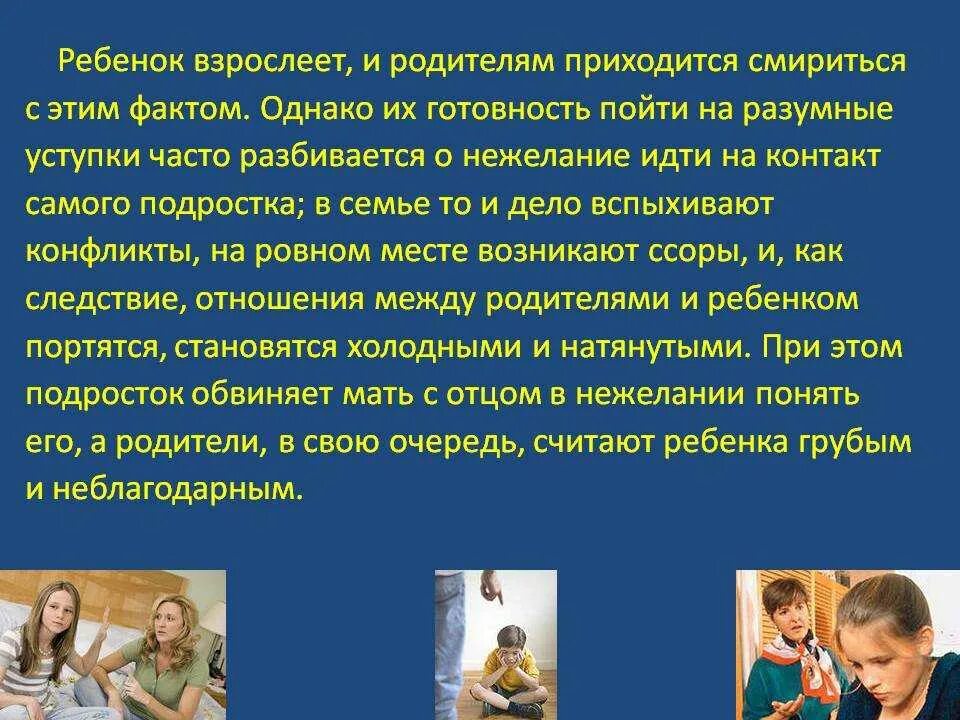 Ребенок взрослеет, и родителям приходится смириться с этим фактом. Однако их готовность пойти на разумные уступки часто разбивается о нежелание идти на контакт самого подростка; в семье то и дело вспыхивают конфликты, на ровном месте возникают ссоры, и, как следствие, отношения между родителями и ребенком портятся, становятся холодными и натянутыми. При этом подросток обвиняет мать с отцом в нежелании понять его, а родители, в свою очередь, считают ребенка грубым и неблагодарным.